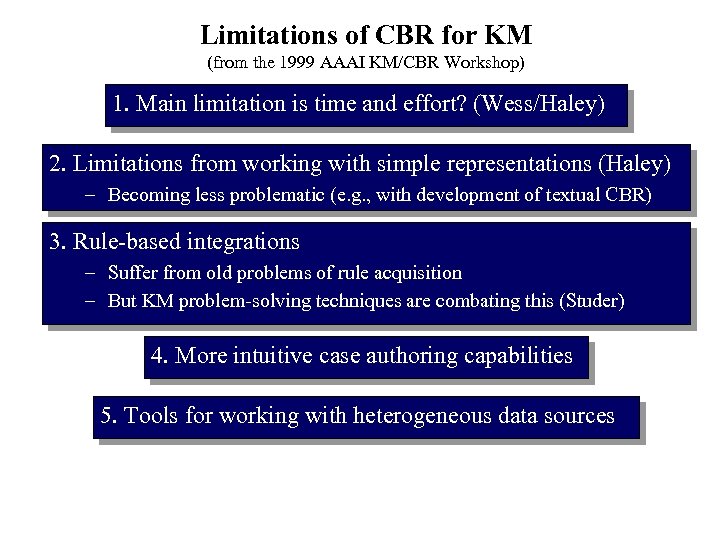 Limitations of CBR for KM
(from the 1999 AAAI KM/CBR Workshop)

1. Main limitation is time and effort? (Wess/Haley)

2. Limitations from working with simple representations (Haley)
– Becoming less problematic (e.g., with development of textual CBR)

3. Rule-based integrations
– Suffer from old problems of rule acquisition
– But KM problem-solving techniques are combating this (Studer)

4. More intuitive case authoring capabilities

5. Tools for working with heterogeneous data sources